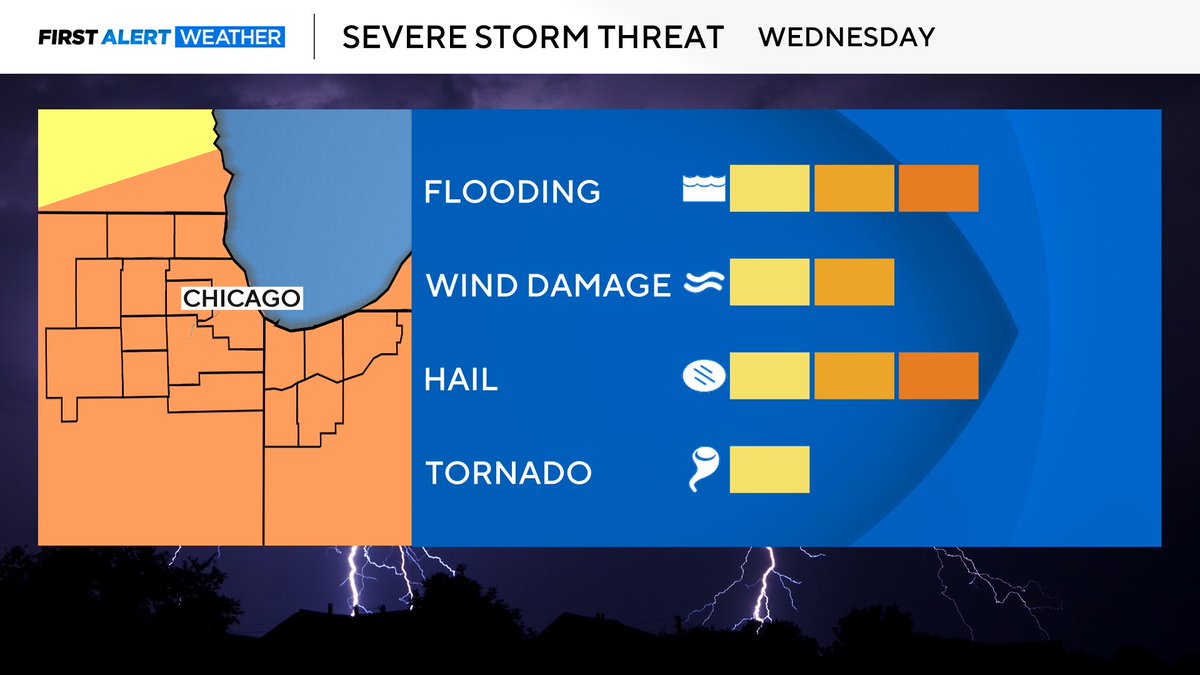 FIRST ALERT WEATHER
SEVERE STORM THREAT WEDNESDAY

CHICAGO

FLOODING
WIND DAMAGE
HAIL
TORNADO